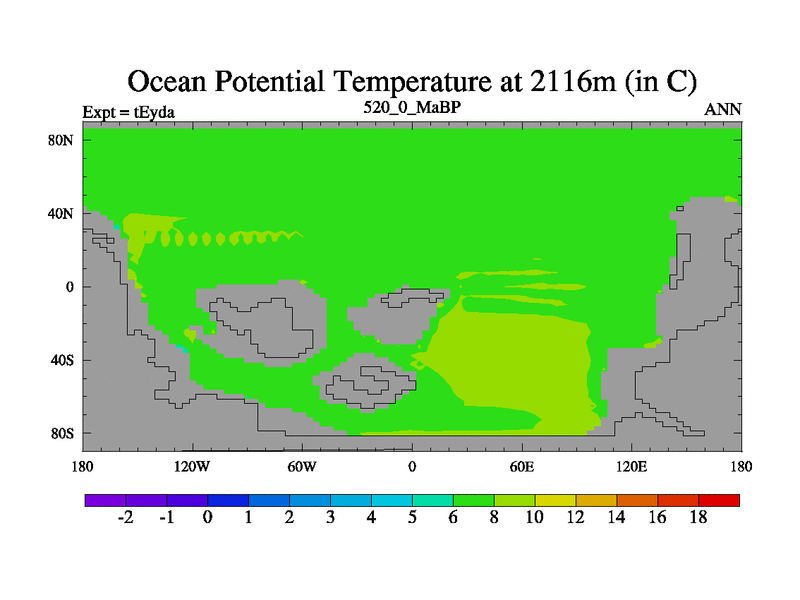 Ocean Potential Temperature at 2116m (in C)

Expt = tEyda
520_0_MaBP
ANN

80N
40N
0
40S
80S

180
120W
60W
0
60E
120E
180

-2
-1
0
1
2
3
4
5
6
8
10
12
14
16
18